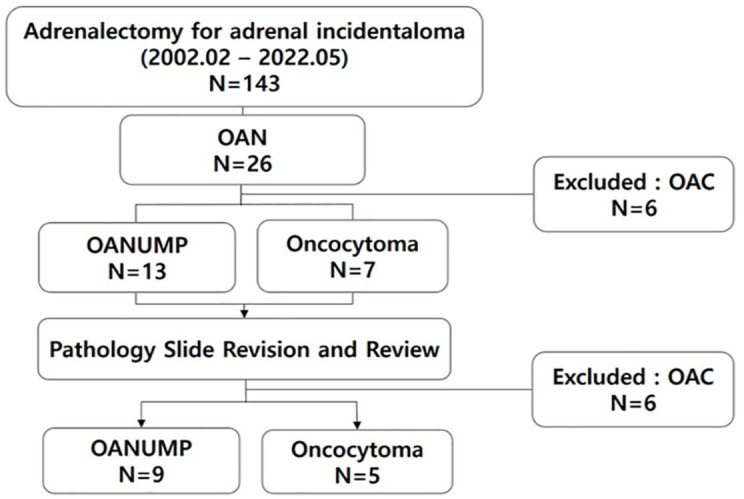 Adrenalectomy for adrenal incidentaloma
(2002.02 – 2022.05)
N=143

OAN
N=26

Excluded : OAC
N=6

OANUMP
N=13

Oncocytoma
N=7

Pathology Slide Revision and Review

Excluded : OAC
N=6

OANUMP
N=9

Oncocytoma
N=5